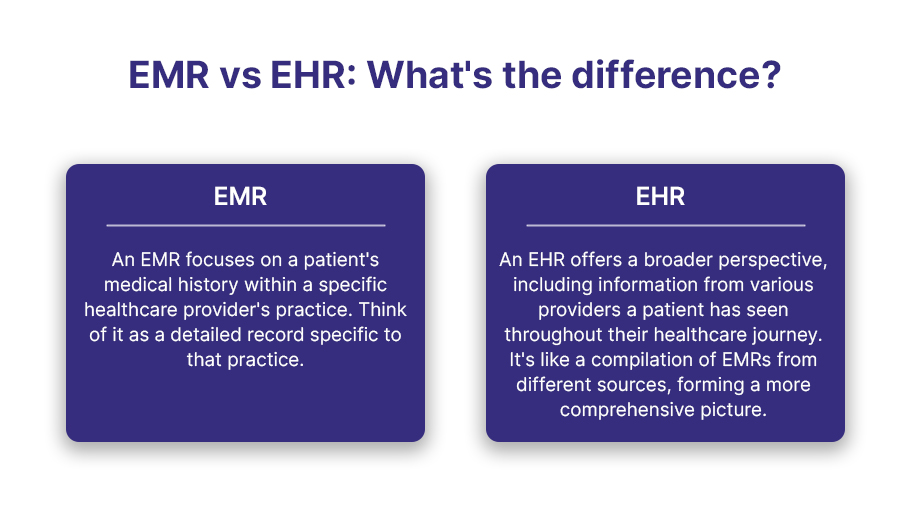 EMR vs EHR: What's the difference?

EMR

An EMR focuses on a patient's medical history within a specific healthcare provider's practice. Think of it as a detailed record specific to that practice.

EHR

An EHR offers a broader perspective, including information from various providers a patient has seen throughout their healthcare journey. It's like a compilation of EMRs from different sources, forming a more comprehensive picture.